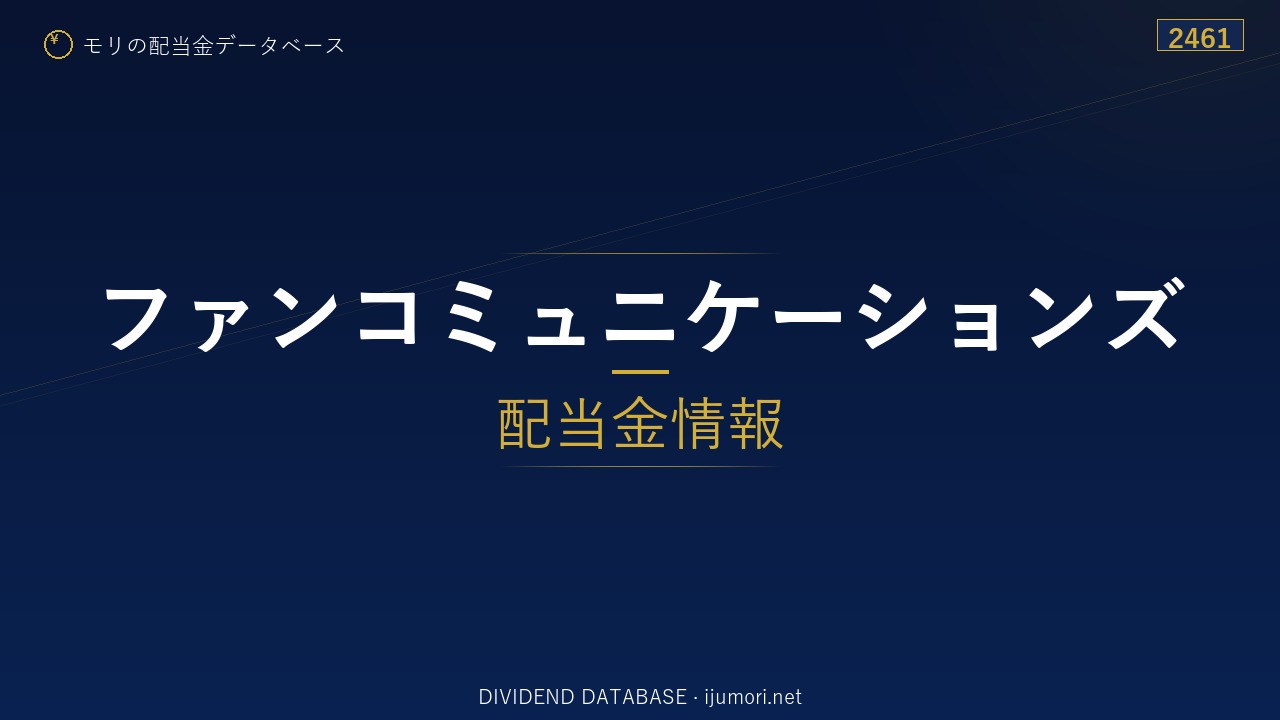 ¥ モリの配当金データベース

2461

ファンコミュニケーションズ

配当金情報

DIVIDEND DATABASE · ijumori.net